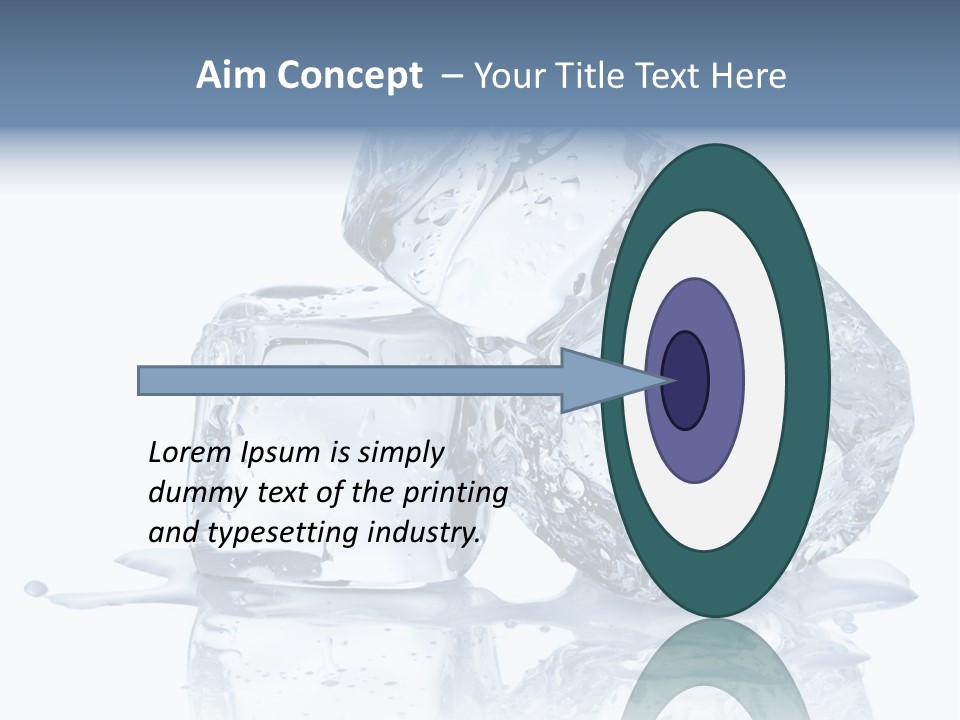 Aim Concept – Your Title Text Here

Lorem Ipsum is simply dummy text of the printing and typesetting industry.